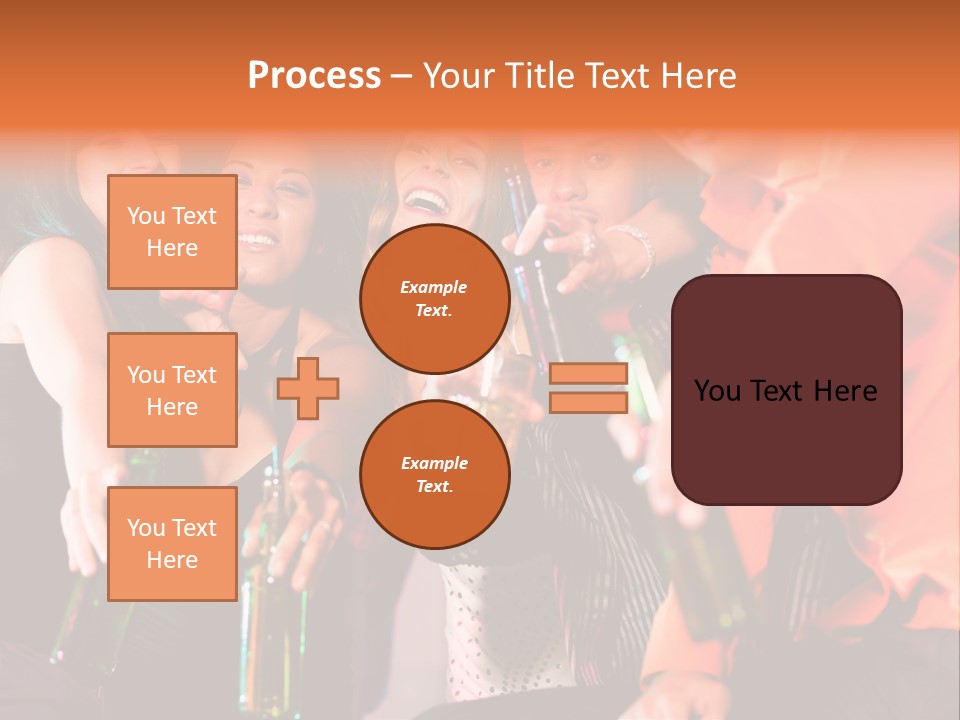 Process – Your Title Text Here

You Text Here

You Text Here

You Text Here

Example Text.

Example Text.

You Text Here